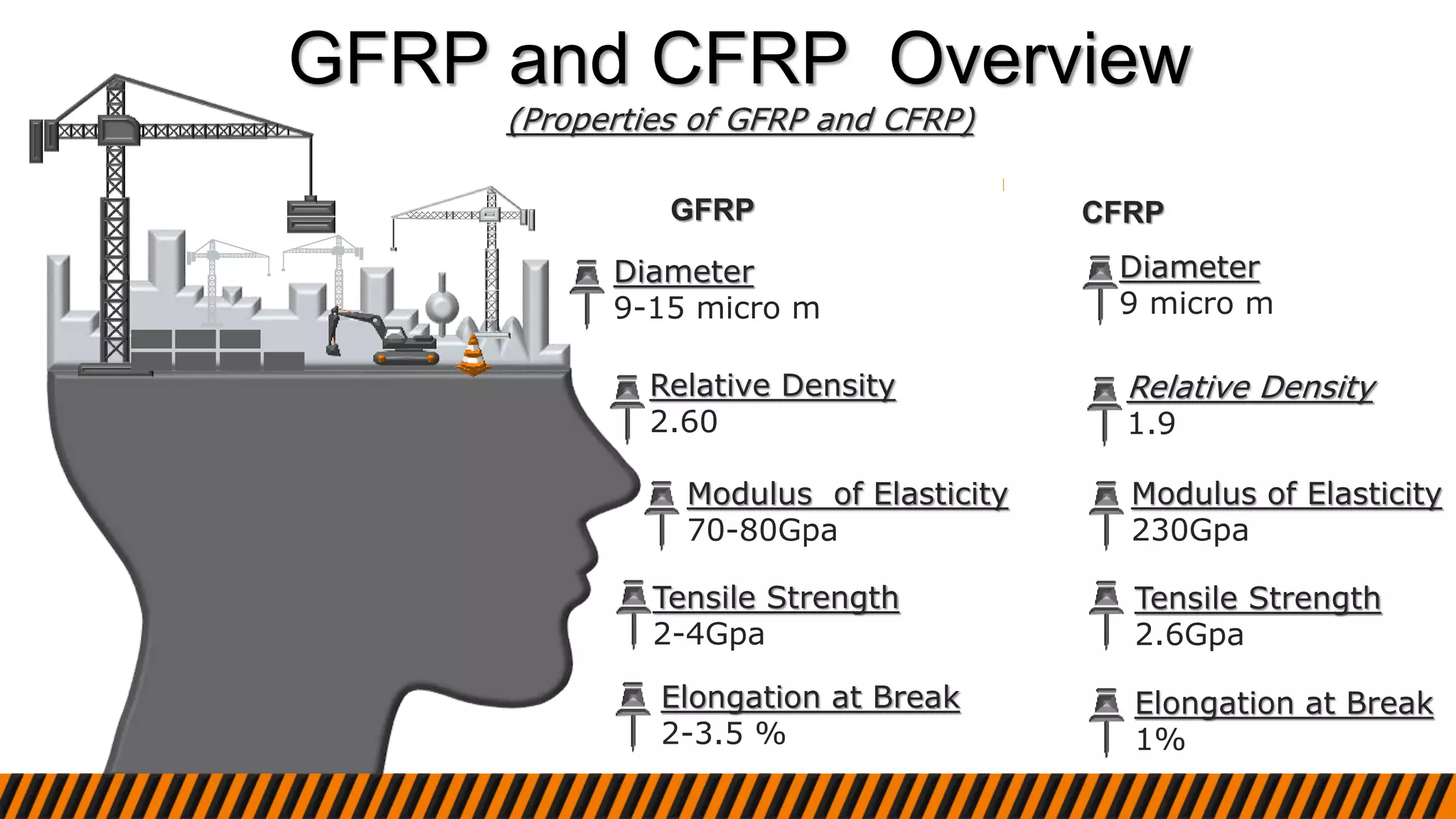 GFRP and CFRP Overview

(Properties of GFRP and CFRP)

GFRP

Diameter
9-15 micro m

Relative Density
2.60

Modulus of Elasticity
70-80Gpa

Tensile Strength
2-4Gpa

Elongation at Break
2-3.5 %

CFRP

Diameter
9 micro m

Relative Density
1.9

Modulus of Elasticity
230Gpa

Tensile Strength
2.6Gpa

Elongation at Break
1%